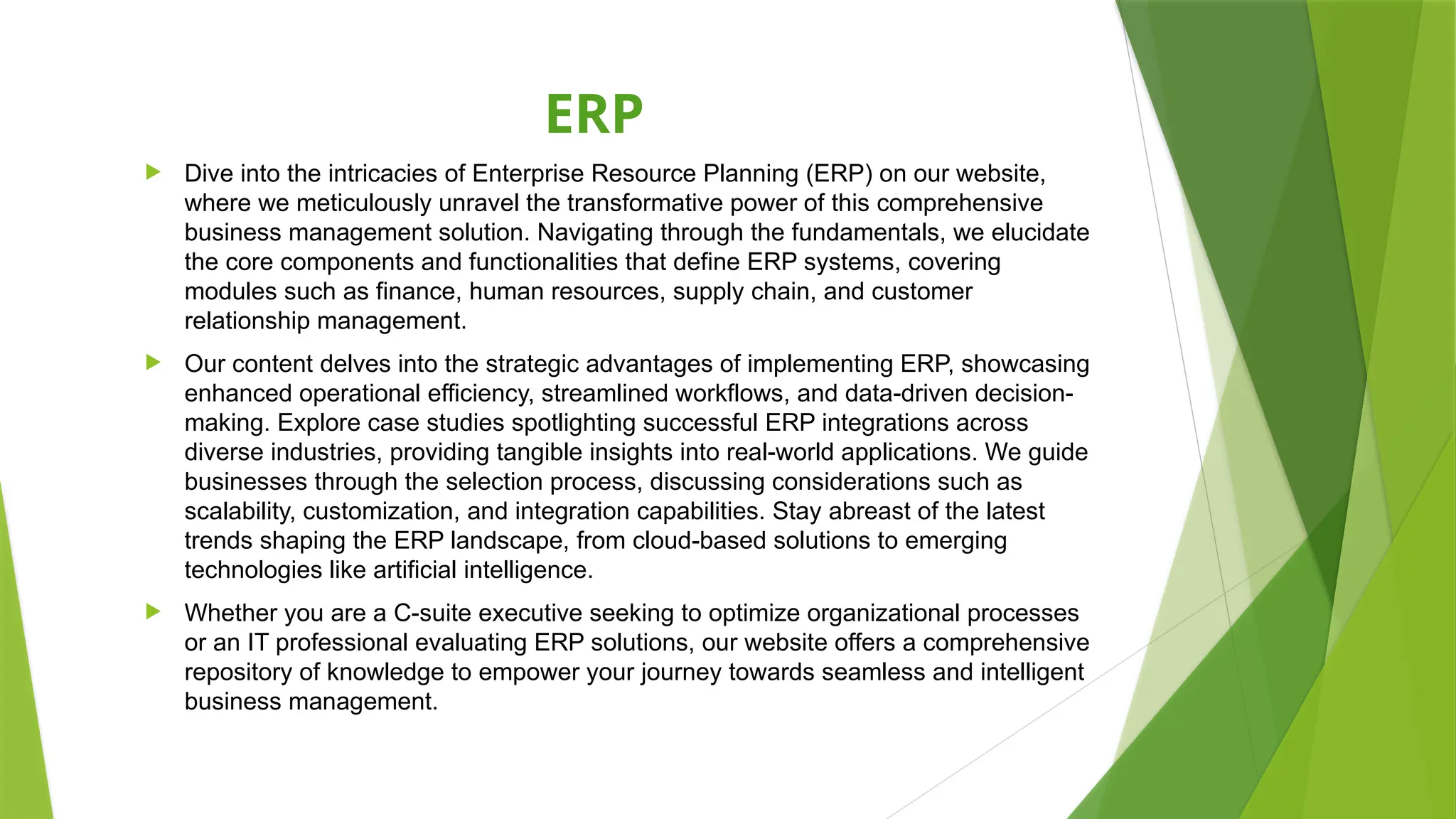 ERP

Dive into the intricacies of Enterprise Resource Planning (ERP) on our website, where we meticulously unravel the transformative power of this comprehensive business management solution. Navigating through the fundamentals, we elucidate the core components and functionalities that define ERP systems, covering modules such as finance, human resources, supply chain, and customer relationship management.

Our content delves into the strategic advantages of implementing ERP, showcasing enhanced operational efficiency, streamlined workflows, and data-driven decision-making. Explore case studies spotlighting successful ERP integrations across diverse industries, providing tangible insights into real-world applications. We guide businesses through the selection process, discussing considerations such as scalability, customization, and integration capabilities. Stay abreast of the latest trends shaping the ERP landscape, from cloud-based solutions to emerging technologies like artificial intelligence.

Whether you are a C-suite executive seeking to optimize organizational processes or an IT professional evaluating ERP solutions, our website offers a comprehensive repository of knowledge to empower your journey towards seamless and intelligent business management.